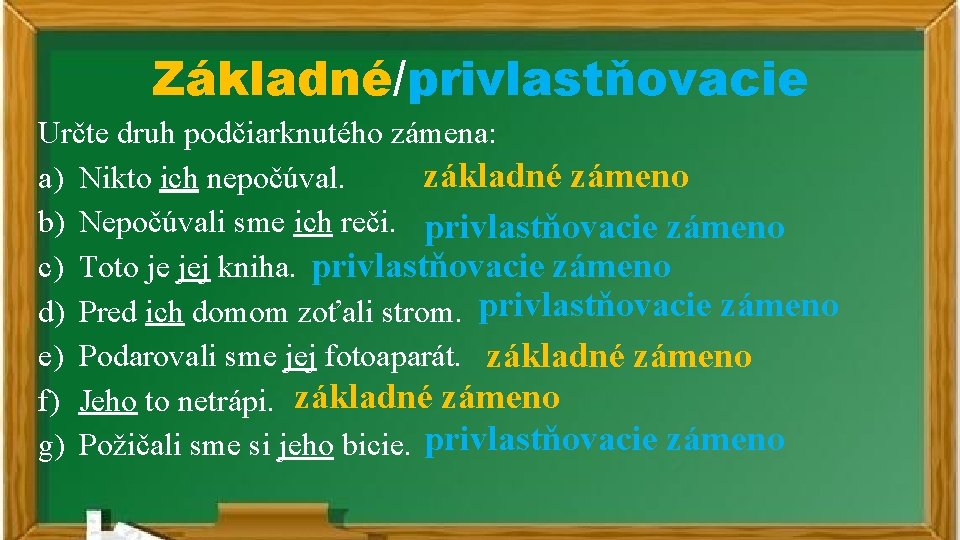 Základné/privlastňovacie

Určte druh podčiarknutého zámena:

a) Nikto ich nepočúval. základné zámeno
b) Nepočúvali sme ich reči. privlastňovacie zámeno
c) Toto je jej kniha. privlastňovacie zámeno
d) Pred ich domom zoťali strom. privlastňovacie zámeno
e) Podarovali sme jej fotoaparát. základné zámeno
f) Jeho to netrápi. základné zámeno
g) Požičali sme si jeho bicie. privlastňovacie zámeno